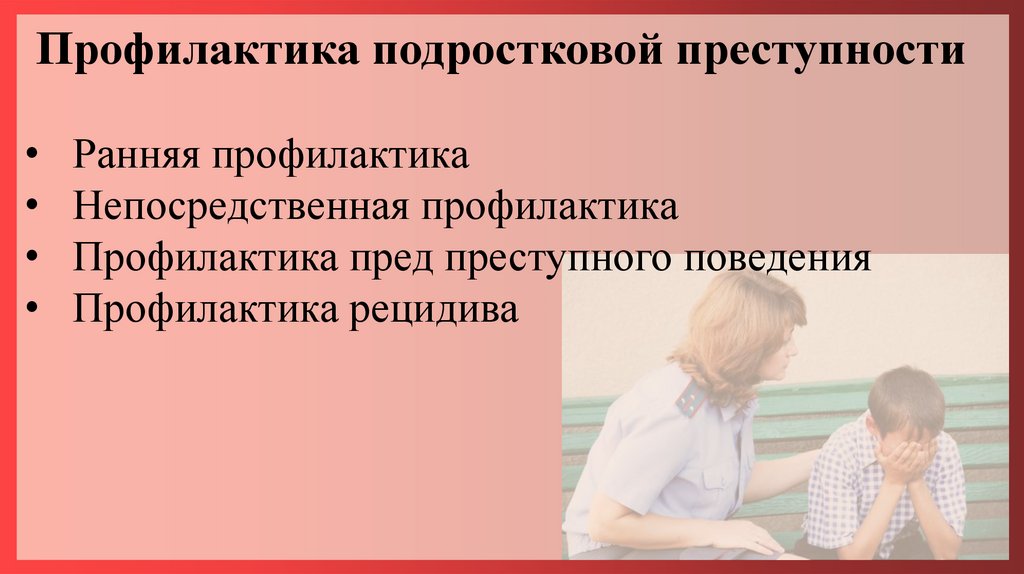 Профилактика подростковой преступности

• Ранняя профилактика
• Непосредственная профилактика
• Профилактика пред преступного поведения
• Профилактика рецидива